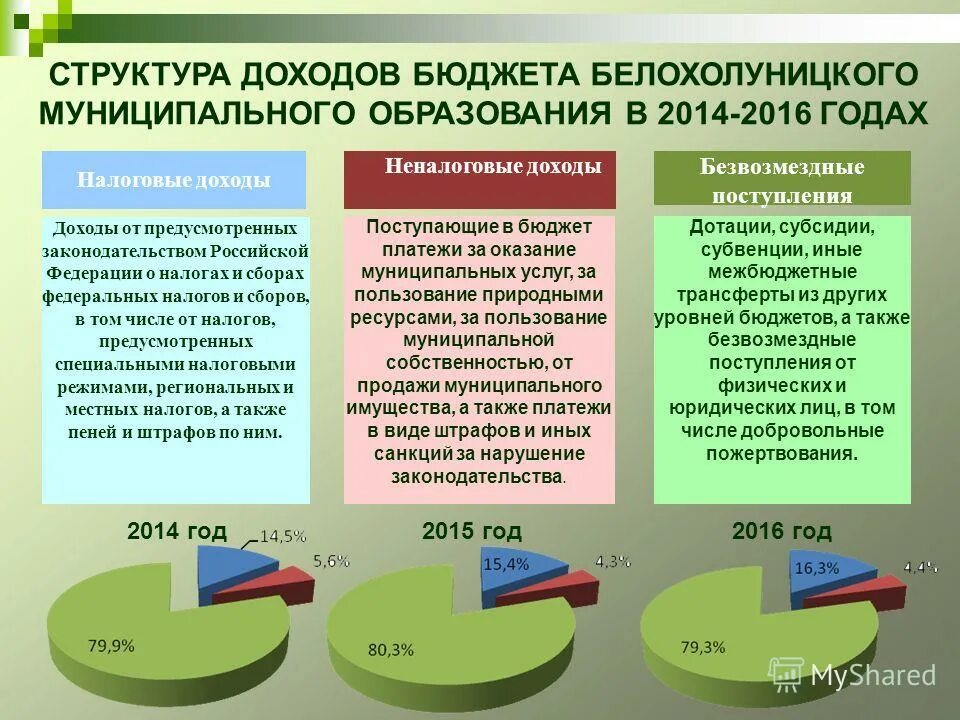 СТРУКТУРА ДОХОДОВ БЮДЖЕТА БЕЛОХОЛУНИЦКОГО МУНИЦИПАЛЬНОГО ОБРАЗОВАНИЯ В 2014-2016 ГОДАХ

Налоговые доходы

Доходы от предусмотренных законодательством Российской Федерации о налогах и сборах федеральных налогов и сборов, в том числе от налогов, предусмотренных специальными налоговыми режимами, региональных и местных налогов, а также пеней и штрафов по ним.

Неналоговые доходы

Поступающие в бюджет платежи за оказание муниципальных услуг, за пользование природными ресурсами, за пользование муниципальной собственностью, от продажи муниципального имущества, а также платежи в виде штрафов и иных санкций за нарушение законодательства.

Безвозмездные поступления

Дотации, субсидии, субвенции, иные межбюджетные трансферты из других уровней бюджетов, а также безвозмездные поступления от физических и юридических лиц, в том числе добровольные пожертвования.

2014 год
14,5%
5,6%
79,9%

2015 год
15,4%
4,3%
80,3%

2016 год
16,3%
4,4%
79,3%

MyShared